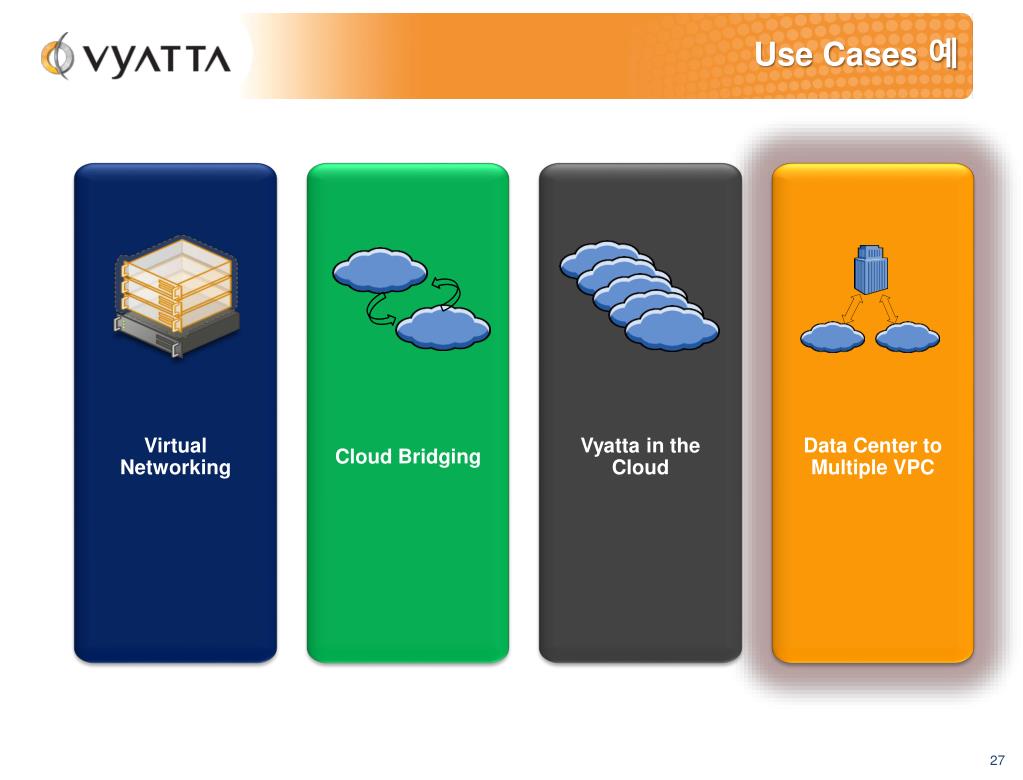 VYATTA

Use Cases 예

Virtual Networking

Cloud Bridging

Vyatta in the Cloud

Data Center to Multiple VPC

27